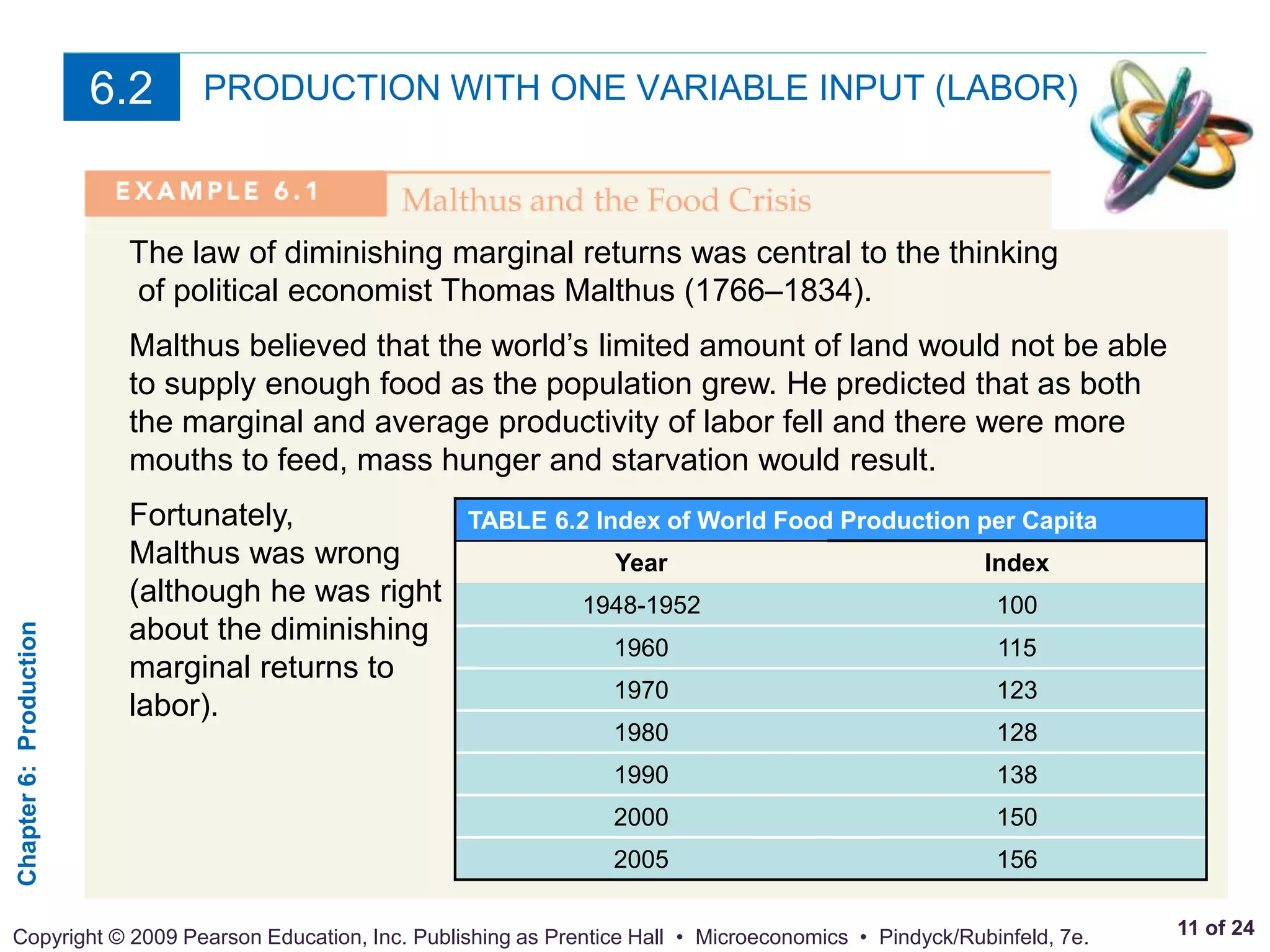 6.2 PRODUCTION WITH ONE VARIABLE INPUT (LABOR)

EXAMPLE 6.1 Malthus and the Food Crisis

The law of diminishing marginal returns was central to the thinking of political economist Thomas Malthus (1766–1834).

Malthus believed that the world's limited amount of land would not be able to supply enough food as the population grew. He predicted that as both the marginal and average productivity of labor fell and there were more mouths to feed, mass hunger and starvation would result.

Fortunately, Malthus was wrong (although he was right about the diminishing marginal returns to labor).

TABLE 6.2 Index of World Food Production per Capita

| Year | Index |
|---|---|
| 1948-1952 | 100 |
| 1960 | 115 |
| 1970 | 123 |
| 1980 | 128 |
| 1990 | 138 |
| 2000 | 150 |
| 2005 | 156 |

Chapter 6: Production

Copyright © 2009 Pearson Education, Inc. Publishing as Prentice Hall • Microeconomics • Pindyck/Rubinfeld, 7e.

11 of 24